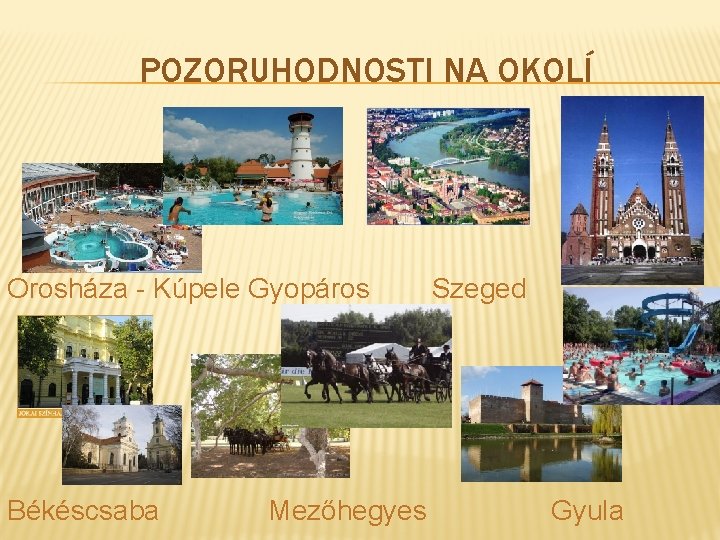 POZORUHODNOSTI NA OKOLÍ

Orosháza - Kúpele Gyopáros

Szeged

Békéscsaba

Mezőhegyes

Gyula